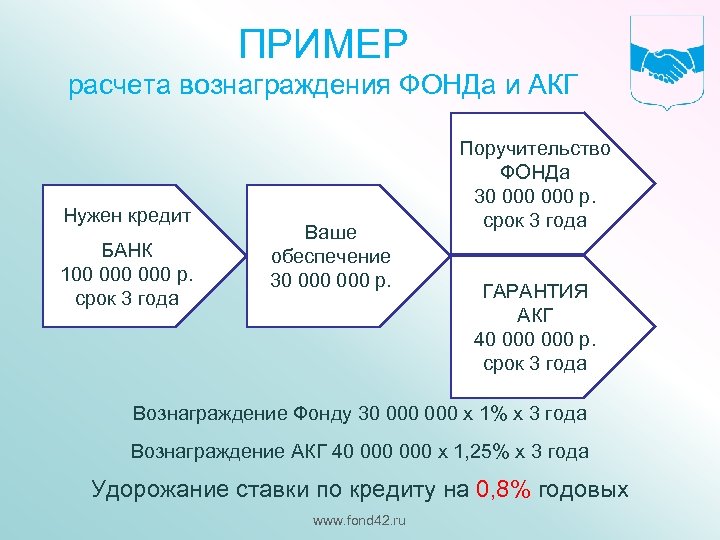 ПРИМЕР
расчета вознаграждения ФОНДа и АКГ

Нужен кредит
БАНК
100 000 000 р.
срок 3 года

Ваше обеспечение
30 000 000 р.

Поручительство ФОНДа
30 000 000 р.
срок 3 года

ГАРАНТИЯ АКГ
40 000 000 р.
срок 3 года

Вознаграждение Фонду 30 000 000 х 1% х 3 года

Вознаграждение АКГ 40 000 000 х 1,25% х 3 года

Удорожание ставки по кредиту на 0,8% годовых

www.fond42.ru